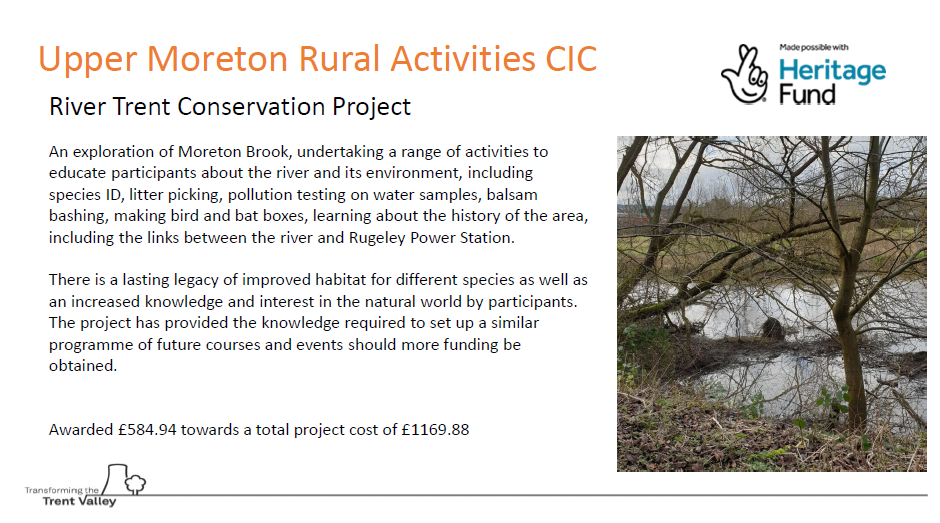 Upper Moreton Rural Activities CIC

Made possible with Heritage Fund

River Trent Conservation Project

An exploration of Moreton Brook, undertaking a range of activities to educate participants about the river and its environment, including species ID, litter picking, pollution testing on water samples, balsam bashing, making bird and bat boxes, learning about the history of the area, including the links between the river and Rugeley Power Station.

There is a lasting legacy of improved habitat for different species as well as an increased knowledge and interest in the natural world by participants. The project has provided the knowledge required to set up a similar programme of future courses and events should more funding be obtained.

Awarded £584.94 towards a total project cost of £1169.88

Transforming the Trent Valley